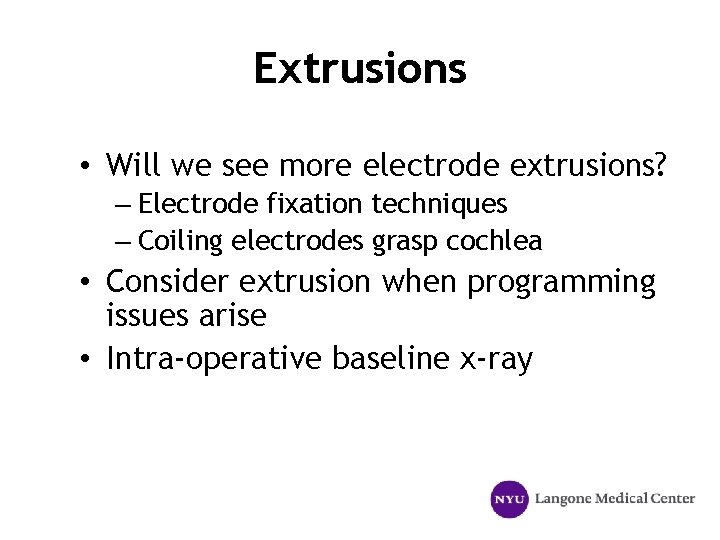 Extrusions

• Will we see more electrode extrusions?
– Electrode fixation techniques
– Coiling electrodes grasp cochlea
• Consider extrusion when programming issues arise
• Intra-operative baseline x-ray

NYU Langone Medical Center